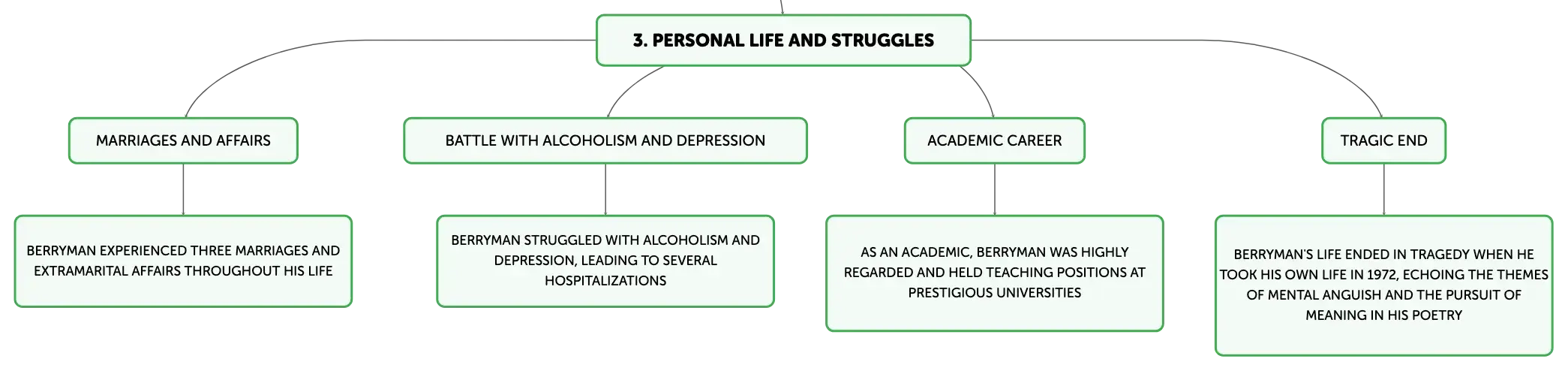 3. PERSONAL LIFE AND STRUGGLES

MARRIAGES AND AFFAIRS

BERRYMAN EXPERIENCED THREE MARRIAGES AND EXTRAMARITAL AFFAIRS THROUGHOUT HIS LIFE

BATTLE WITH ALCOHOLISM AND DEPRESSION

BERRYMAN STRUGGLED WITH ALCOHOLISM AND DEPRESSION, LEADING TO SEVERAL HOSPITALIZATIONS

ACADEMIC CAREER

AS AN ACADEMIC, BERRYMAN WAS HIGHLY REGARDED AND HELD TEACHING POSITIONS AT PRESTIGIOUS UNIVERSITIES

TRAGIC END

BERRYMAN'S LIFE ENDED IN TRAGEDY WHEN HE TOOK HIS OWN LIFE IN 1972, ECHOING THE THEMES OF MENTAL ANGUISH AND THE PURSUIT OF MEANING IN HIS POETRY